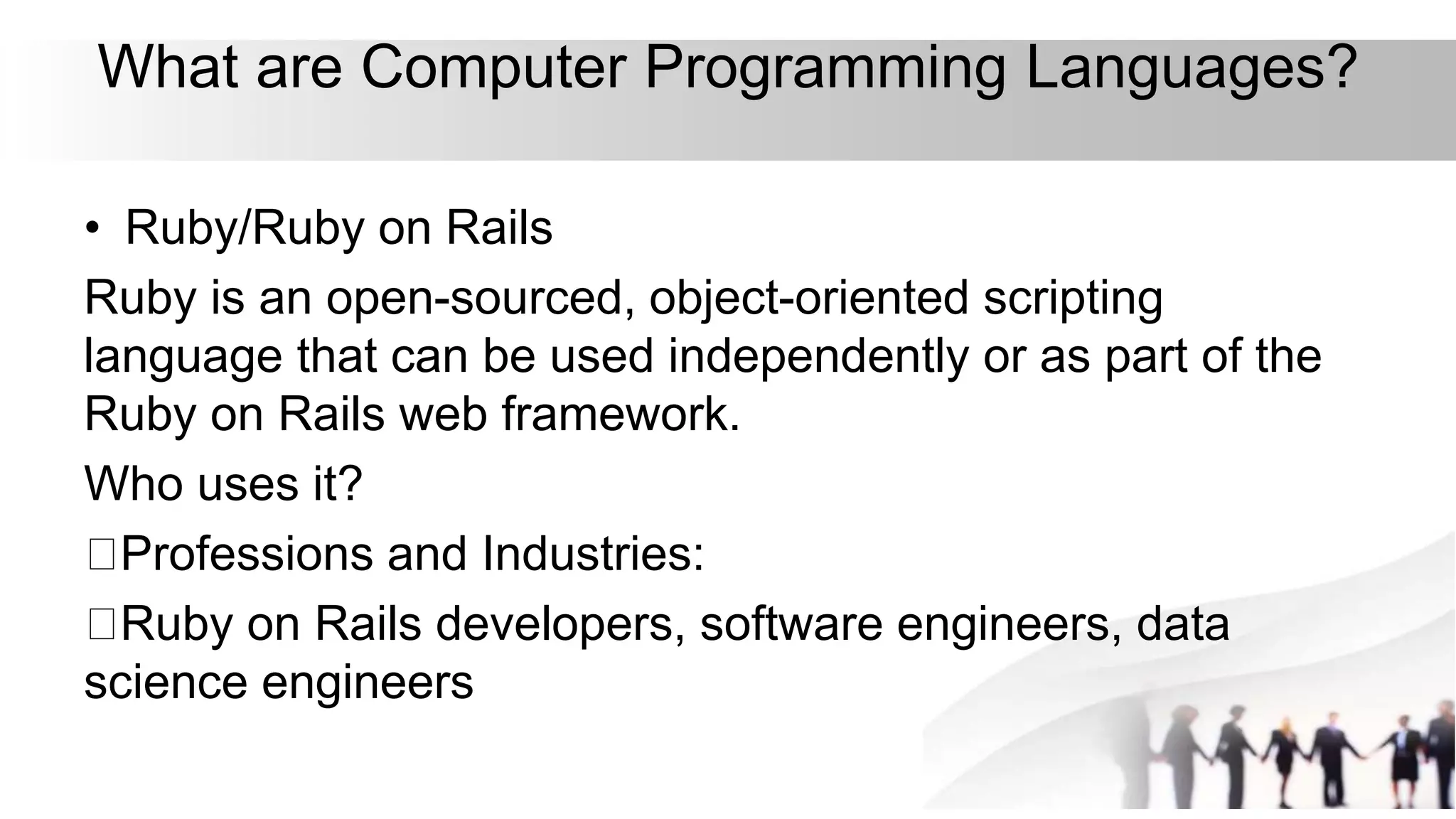 What are Computer Programming Languages?

• Ruby/Ruby on Rails

Ruby is an open-sourced, object-oriented scripting language that can be used independently or as part of the Ruby on Rails web framework.

Who uses it?

□Professions and Industries:

□Ruby on Rails developers, software engineers, data science engineers